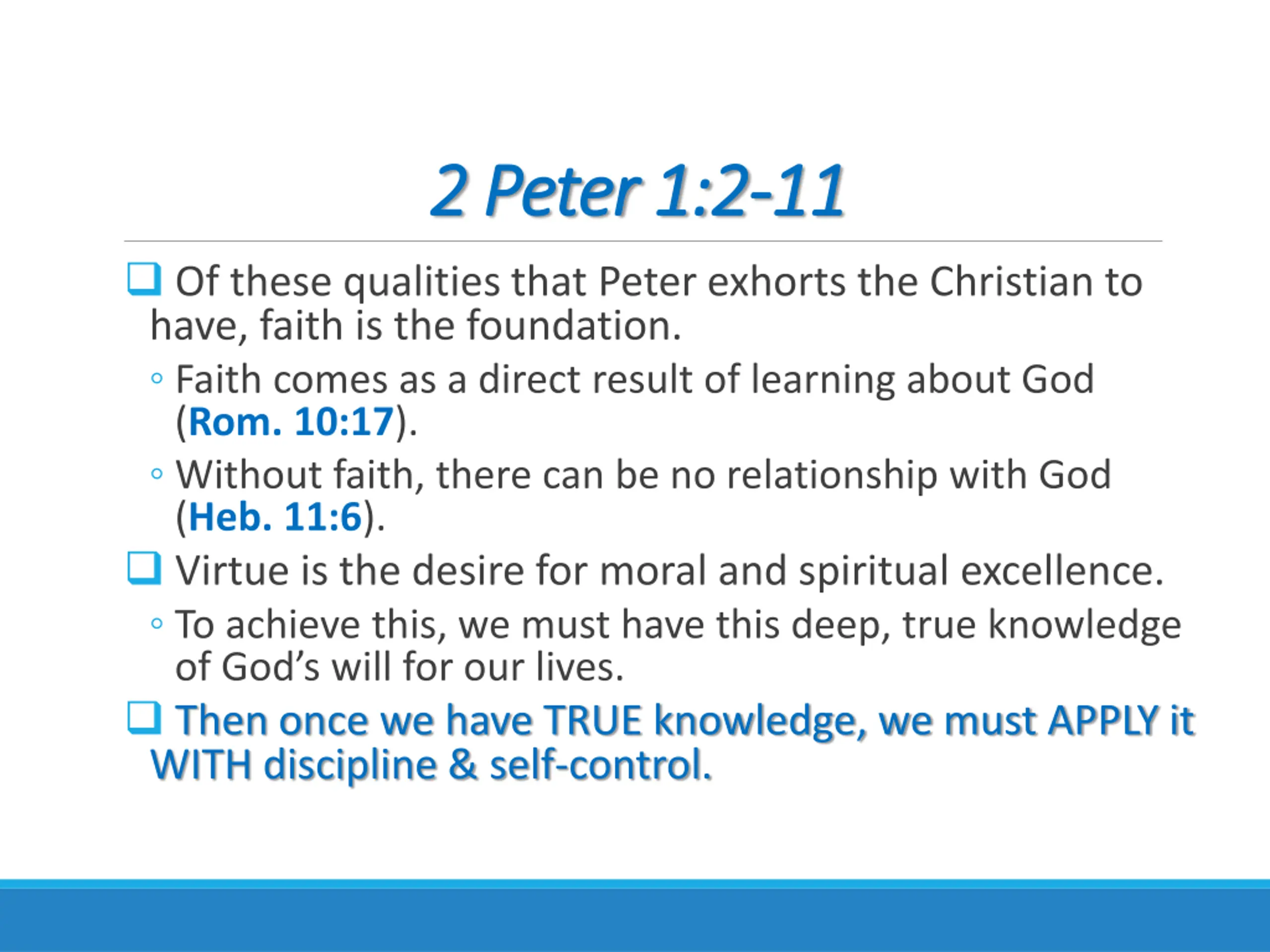 2 Peter 1:2-11

❑ Of these qualities that Peter exhorts the Christian to have, faith is the foundation.

◦ Faith comes as a direct result of learning about God (Rom. 10:17).

◦ Without faith, there can be no relationship with God (Heb. 11:6).

❑ Virtue is the desire for moral and spiritual excellence.

◦ To achieve this, we must have this deep, true knowledge of God's will for our lives.

❑ Then once we have TRUE knowledge, we must APPLY it WITH discipline & self-control.